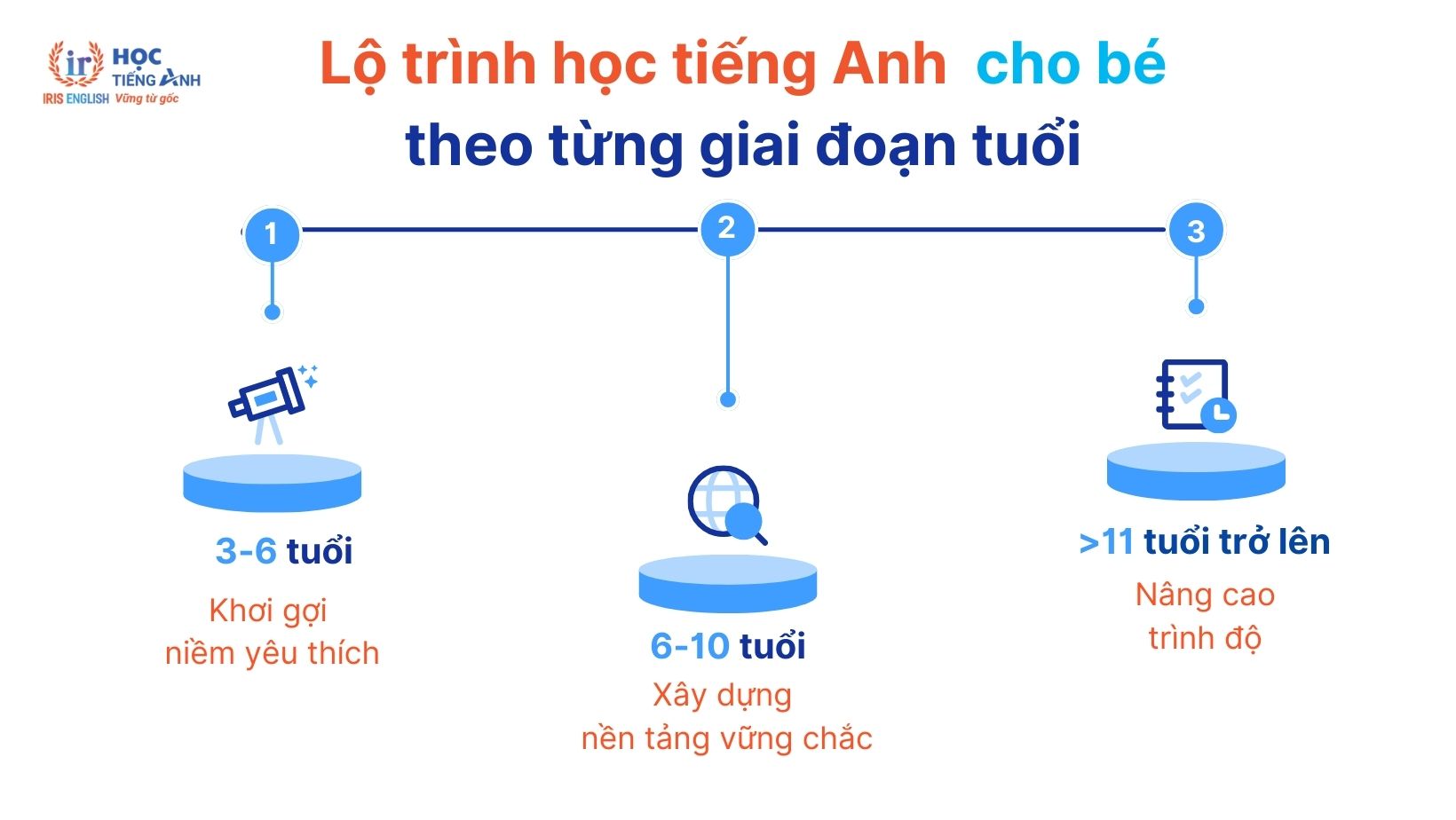 ir HỌC TIẾNG ANH
IRIS ENGLISH Vững từ gốc

Lộ trình học tiếng Anh cho bé
theo từng giai đoạn tuổi

1

2

3

3-6 tuổi
Khơi gợi niềm yêu thích

6-10 tuổi
Xây dựng nền tảng vững chắc

>11 tuổi trở lên
Nâng cao trình độ